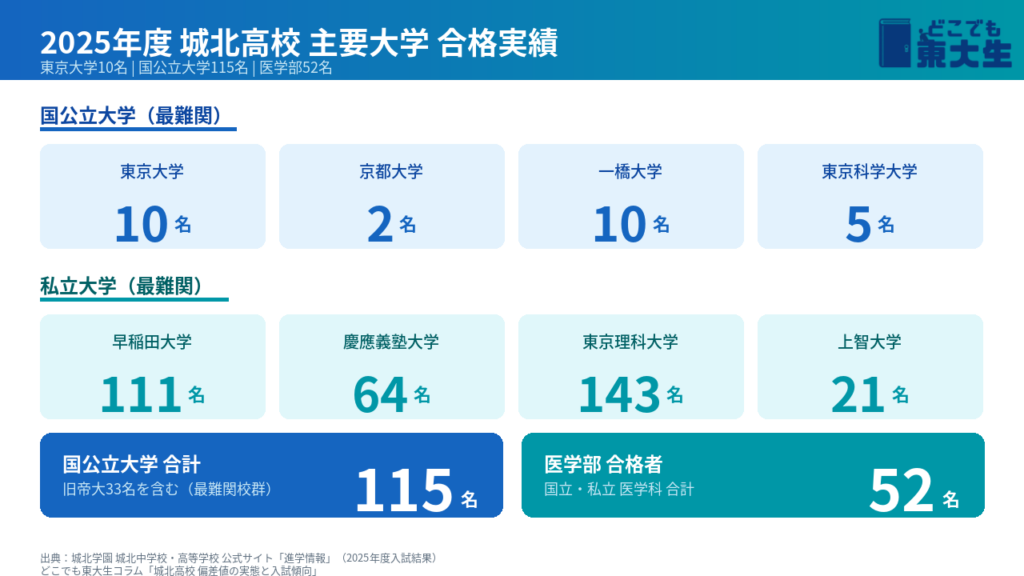 2025年度 城北高校 主要大学 合格実績
東京大学10名 | 国公立大学115名 | 医学部52名

どこでも東大生

国公立大学（最難関）

東京大学
10 名

京都大学
2 名

一橋大学
10 名

東京科学大学
5 名

私立大学（最難関）

早稲田大学
111 名

慶應義塾大学
64 名

東京理科大学
143 名

上智大学
21 名

国公立大学 合計
旧帝大33名を含む（最難関校群）
115 名

医学部 合格者
国立・私立 医学科 合計
52 名

出典：城北学園 城北中学校・高等学校 公式サイト「進学情報」（2025年度入試結果）
どこでも東大生コラム「城北高校 偏差値の実態と入試傾向」